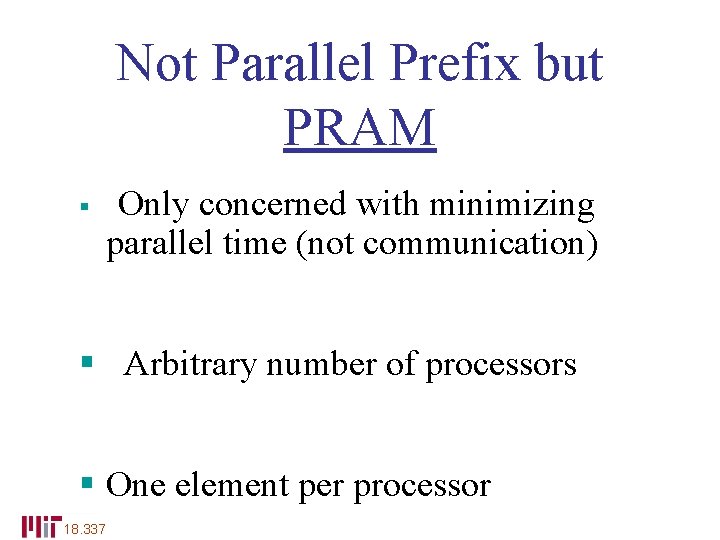 Not Parallel Prefix but PRAM

▪ Only concerned with minimizing parallel time (not communication)

▪ Arbitrary number of processors

▪ One element per processor

MIT 18.337